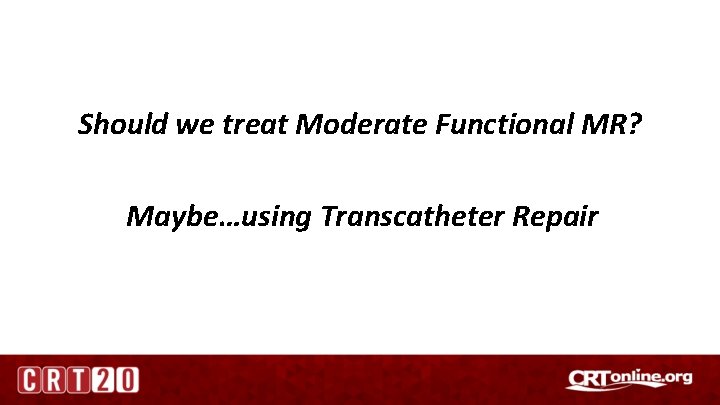 Should we treat Moderate Functional MR?

Maybe…using Transcatheter Repair

CRT20

CRTonline.org